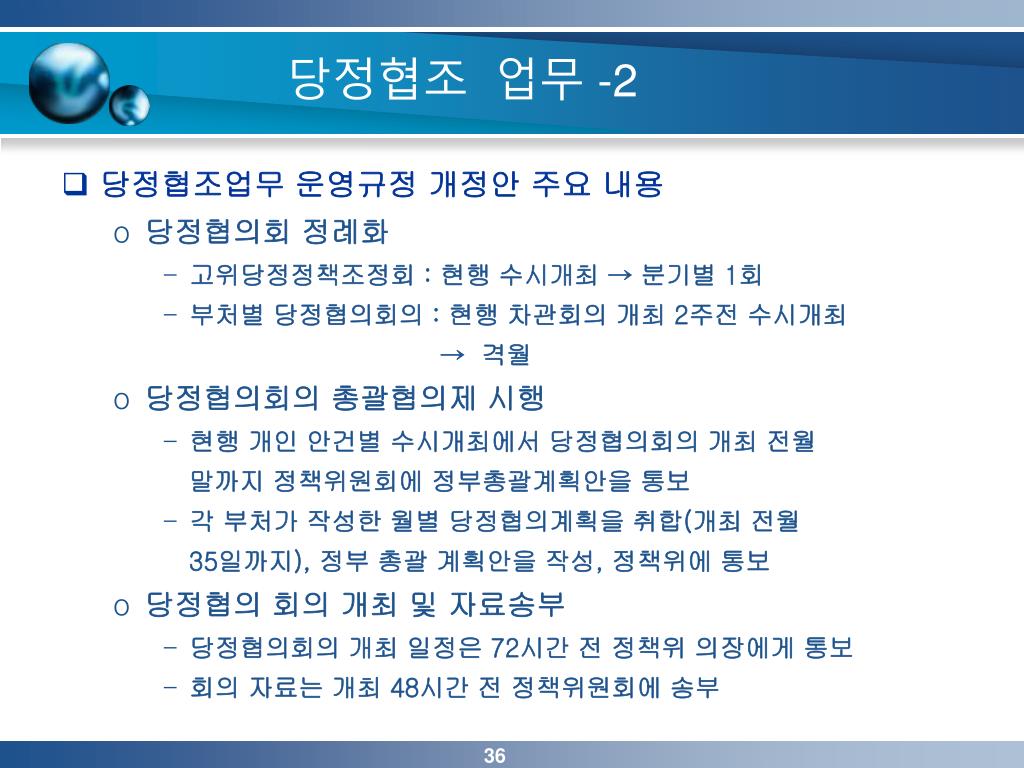 당정협조 업무 -2

❑ 당정협조업무 운영규정 개정안 주요 내용

o 당정협의회 정례화

- 고위당정정책조정회 : 현행 수시개최 → 분기별 1회

- 부처별 당정협의회의 : 현행 차관회의 개최 2주전 수시개최 → 격월

o 당정협의회의 총괄협의제 시행

- 현행 개인 안건별 수시개최에서 당정협의회의 개최 전월 말까지 정책위원회에 정부총괄계획안을 통보

- 각 부처가 작성한 월별 당정협의계획을 취합(개최 전월 35일까지), 정부 총괄 계획안을 작성, 정책위에 통보

o 당정협의 회의 개최 및 자료송부

- 당정협의회의 개최 일정은 72시간 전 정책위 의장에게 통보

- 회의 자료는 개최 48시간 전 정책위원회에 송부

36